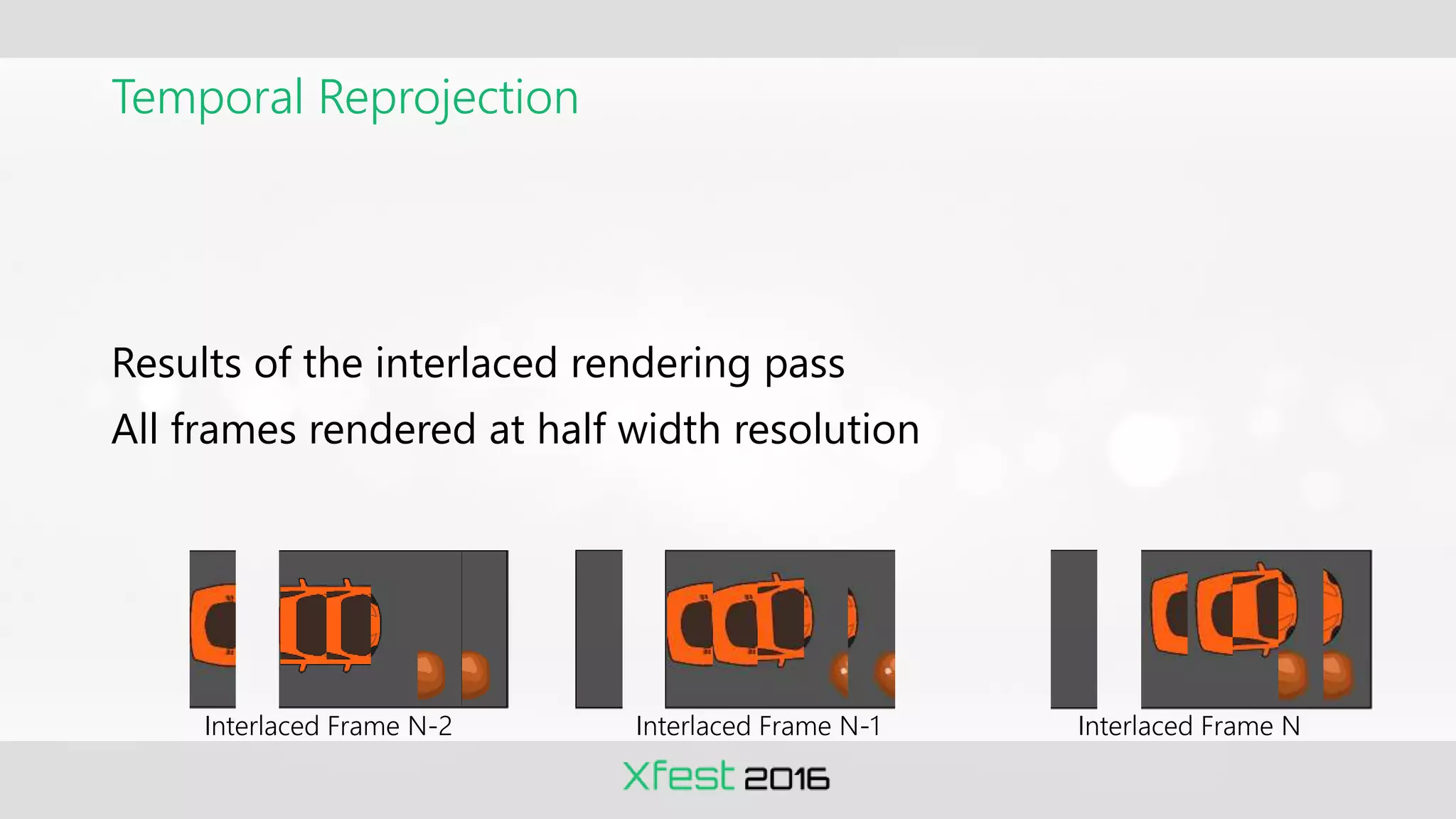 Temporal Reprojection

Results of the interlaced rendering pass

All frames rendered at half width resolution

Interlaced Frame N-2

Interlaced Frame N-1

Interlaced Frame N

Xfest 2016